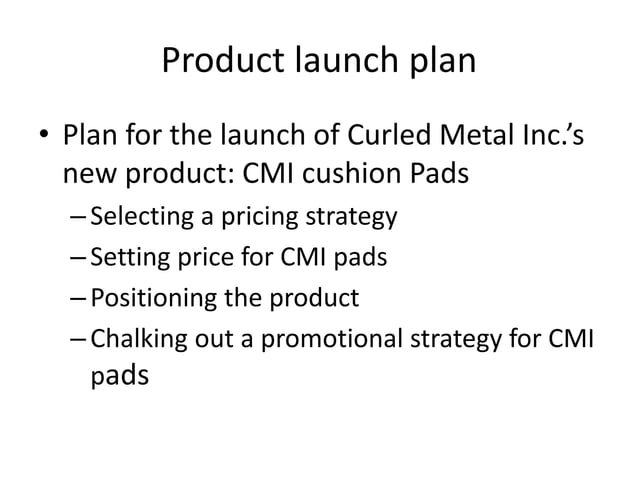 Product launch plan

• Plan for the launch of Curled Metal Inc.'s new product: CMI cushion Pads
– Selecting a pricing strategy
– Setting price for CMI pads
– Positioning the product
– Chalking out a promotional strategy for CMI pads